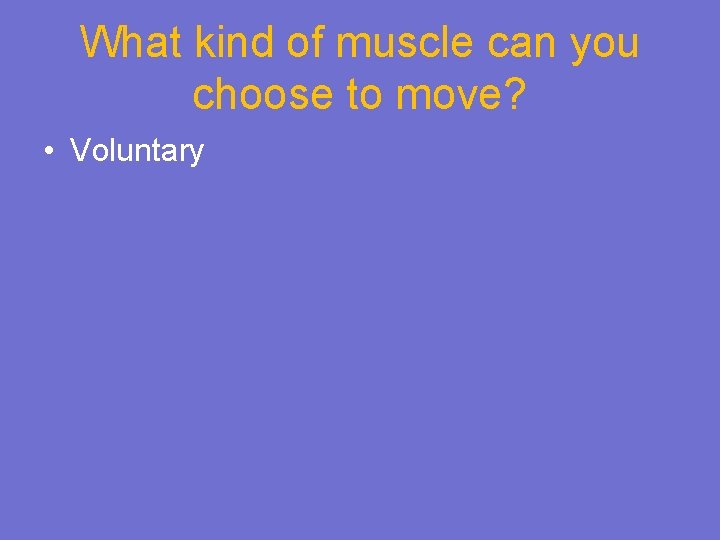 What kind of muscle can you choose to move?

• Voluntary